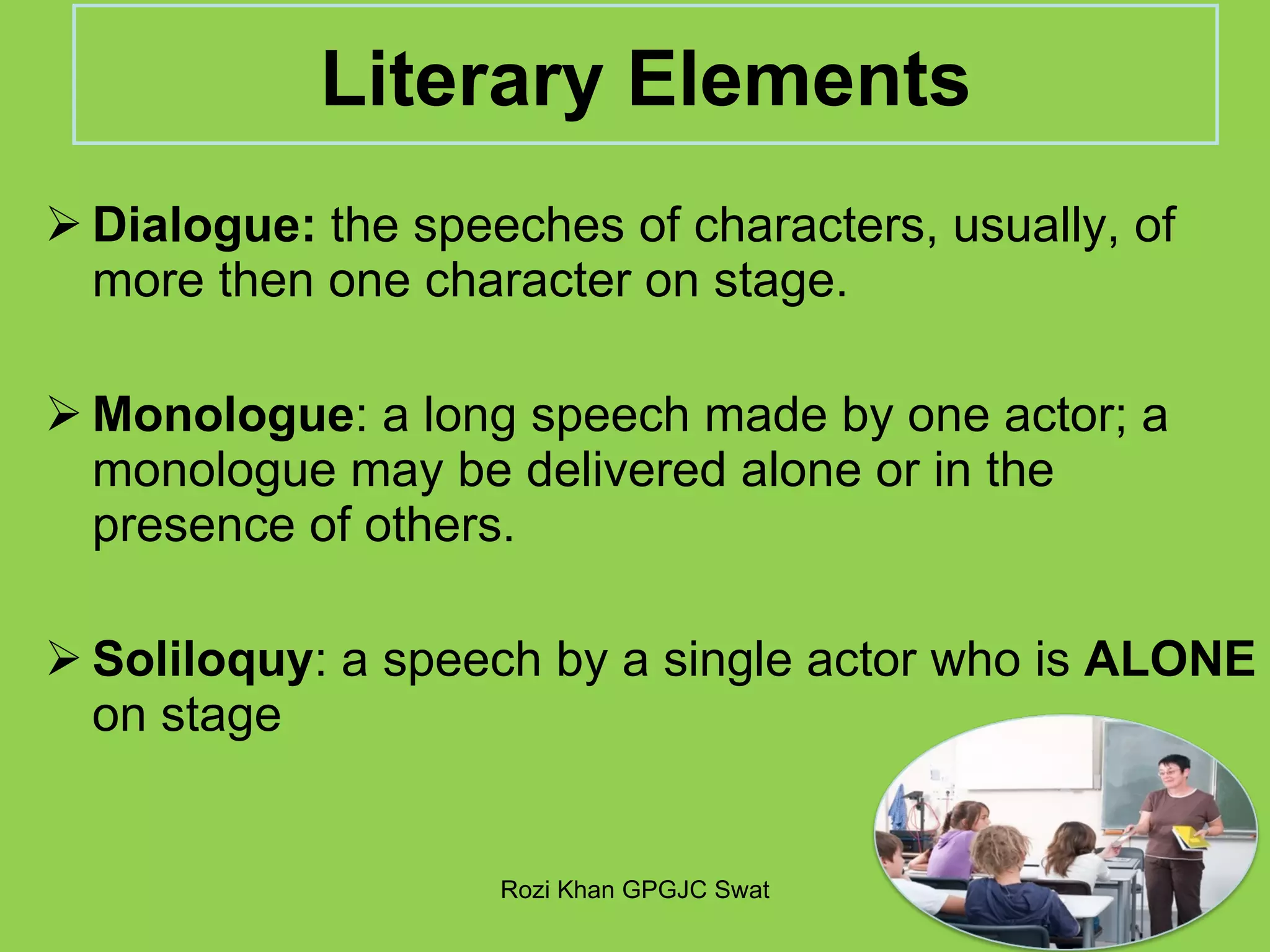 Literary Elements

➢ Dialogue: the speeches of characters, usually, of more then one character on stage.

➢ Monologue: a long speech made by one actor; a monologue may be delivered alone or in the presence of others.

➢ Soliloquy: a speech by a single actor who is ALONE on stage

Rozi Khan GPGJC Swat